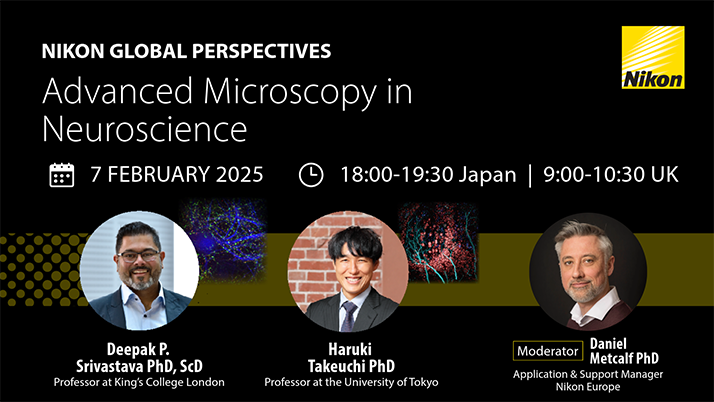 NIKON GLOBAL PERSPECTIVES

Advanced Microscopy in Neuroscience

Nikon

7 FEBRUARY 2025

18:00-19:30 Japan | 9:00-10:30 UK

Deepak P. Srivastava PhD, ScD
Professor at King's College London

Haruki Takeuchi PhD
Professor at the University of Tokyo

Moderator Daniel Metcalf PhD
Application & Support Manager
Nikon Europe